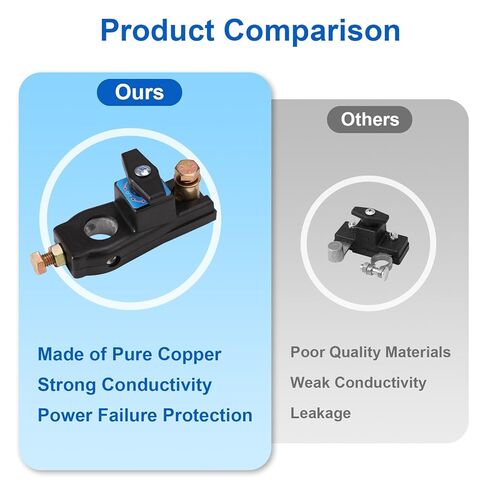 Product Comparison

Ours

Made of Pure Copper
Strong Conductivity
Power Failure Protection

Others

Poor Quality Materials
Weak Conductivity
Leakage